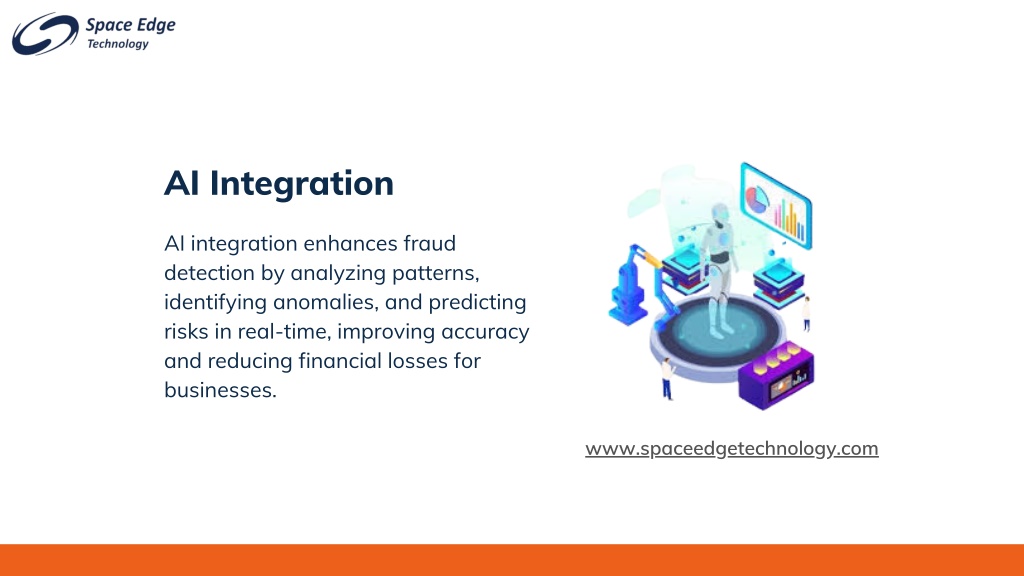 Space Edge
Technology

AI Integration

AI integration enhances fraud detection by analyzing patterns, identifying anomalies, and predicting risks in real-time, improving accuracy and reducing financial losses for businesses.

www.spaceedgetechnology.com